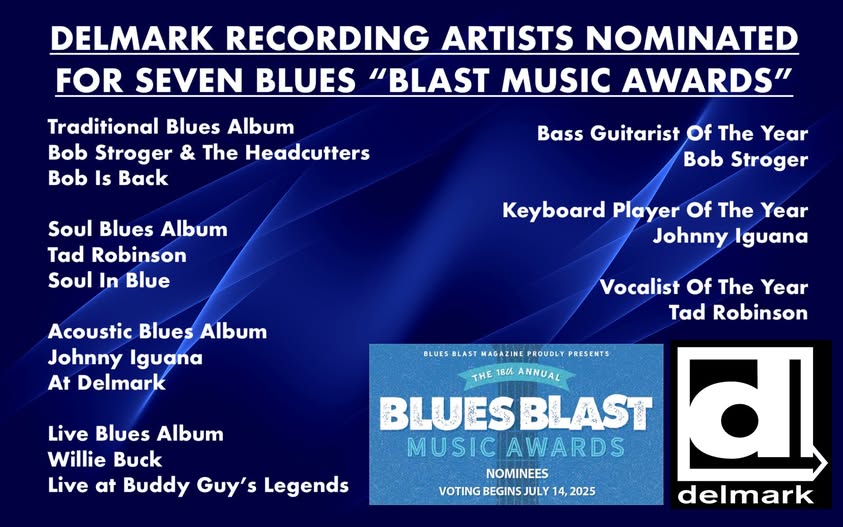 DELMARK RECORDING ARTISTS NOMINATED FOR SEVEN BLUES "BLAST MUSIC AWARDS"

Traditional Blues Album
Bob Stroger & The Headcutters
Bob Is Back

Soul Blues Album
Tad Robinson
Soul In Blue

Acoustic Blues Album
Johnny Iguana
At Delmark

Live Blues Album
Willie Buck
Live at Buddy Guy's Legends

Bass Guitarist Of The Year
Bob Stroger

Keyboard Player Of The Year
Johnny Iguana

Vocalist Of The Year
Tad Robinson

BLUES BLAST MAGAZINE PROUDLY PRESENTS
THE 18th ANNUAL
BLUES BLAST
MUSIC AWARDS
NOMINEES
VOTING BEGINS JULY 14, 2025

dl
delmark